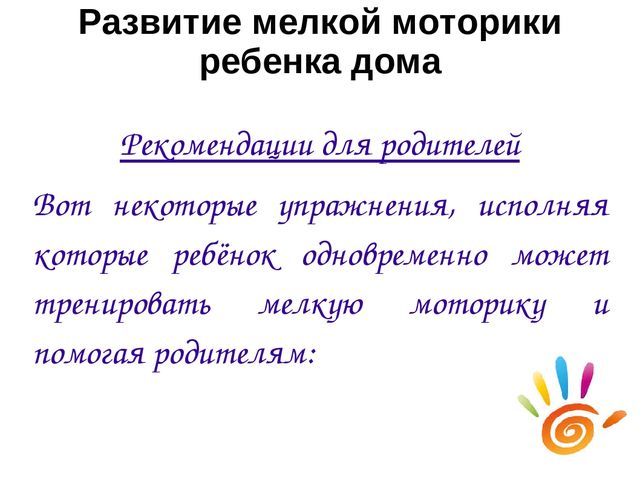 Развитие мелкой моторики ребенка дома

Рекомендации для родителей

Вот некоторые упражнения, исполняя которые ребёнок одновременно может тренировать мелкую моторику и помогая родителям: